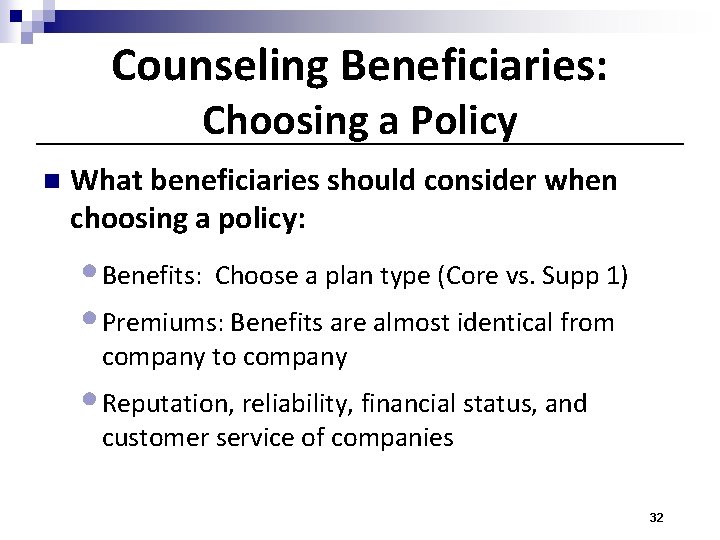 Counseling Beneficiaries: Choosing a Policy

What beneficiaries should consider when choosing a policy:

Benefits: Choose a plan type (Core vs. Supp 1)

Premiums: Benefits are almost identical from company to company

Reputation, reliability, financial status, and customer service of companies

32